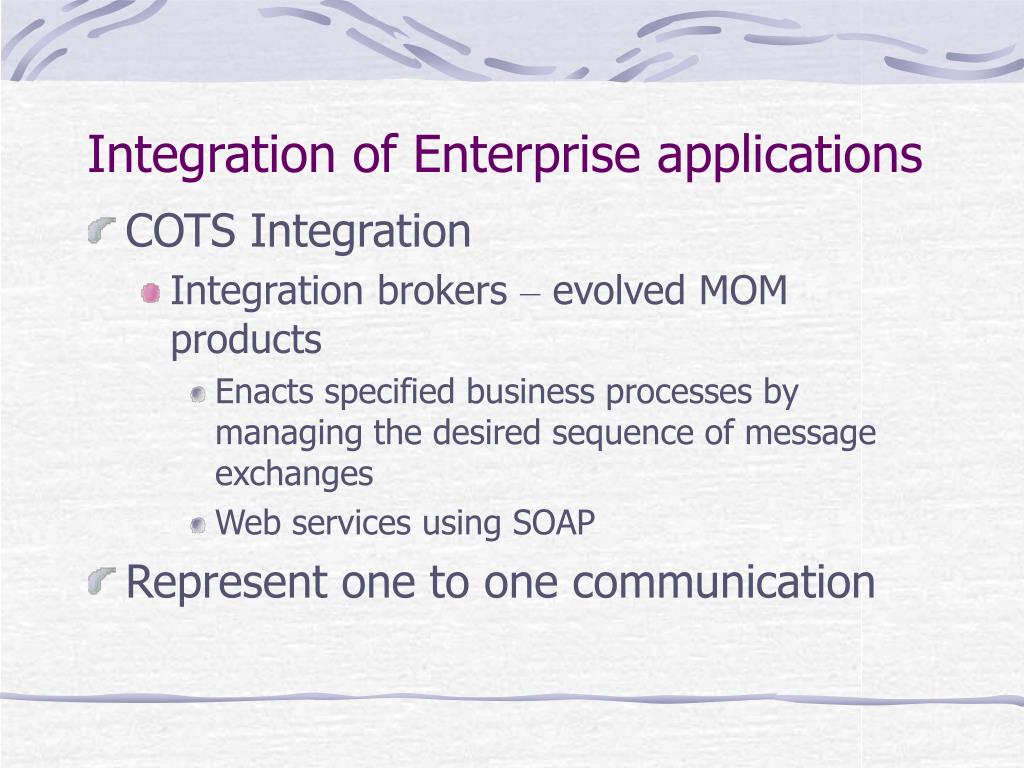 Integration of Enterprise applications

COTS Integration

Integration brokers – evolved MOM products

Enacts specified business processes by managing the desired sequence of message exchanges

Web services using SOAP

Represent one to one communication